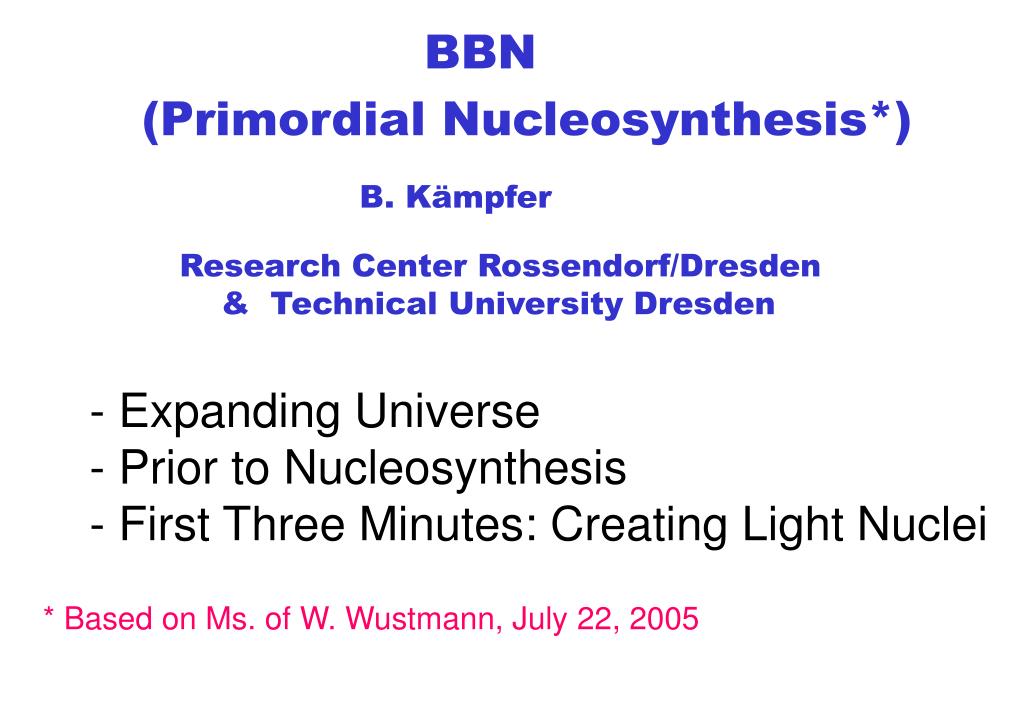 BBN
(Primordial Nucleosynthesis*)

B. Kämpfer

Research Center Rossendorf/Dresden
& Technical University Dresden

- Expanding Universe
- Prior to Nucleosynthesis
- First Three Minutes: Creating Light Nuclei

* Based on Ms. of W. Wustmann, July 22, 2005